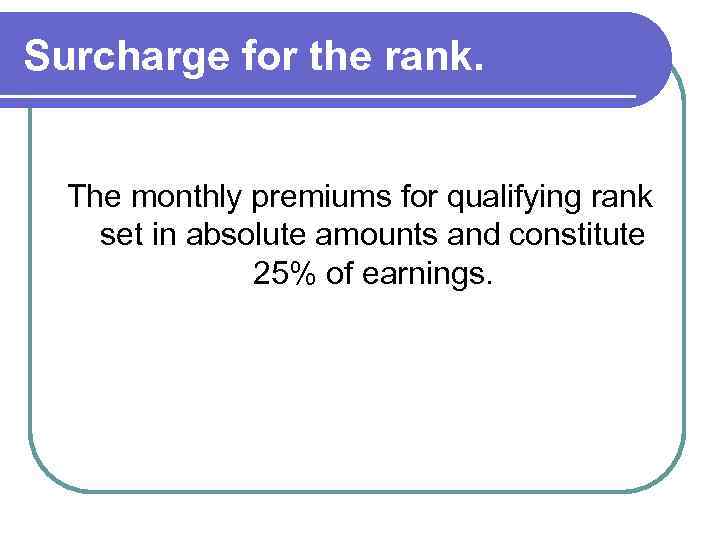 Surcharge for the rank.

The monthly premiums for qualifying rank set in absolute amounts and constitute 25% of earnings.